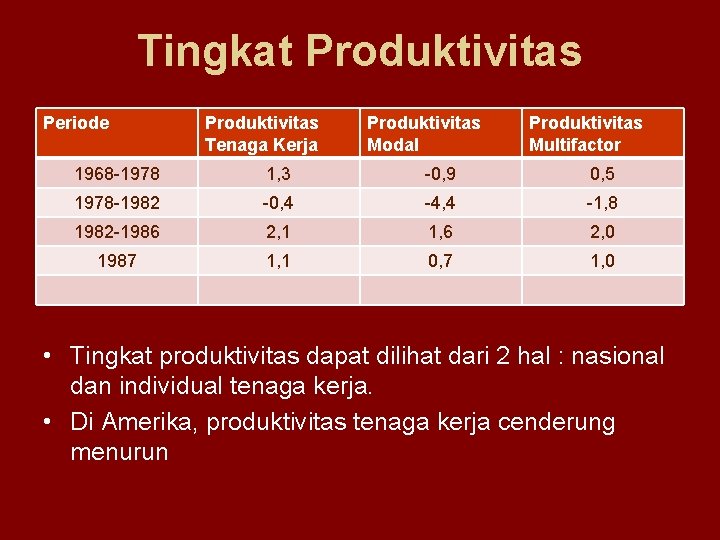 Tingkat Produktivitas

| Periode | Produktivitas Tenaga Kerja | Produktivitas Modal | Produktivitas Multifactor |
|---|---|---|---|
| 1968-1978 | 1,3 | -0,9 | 0,5 |
| 1978-1982 | -0,4 | -4,4 | -1,8 |
| 1982-1986 | 2,1 | 1,6 | 2,0 |
| 1987 | 1,1 | 0,7 | 1,0 |
| | | | |

• Tingkat produktivitas dapat dilihat dari 2 hal : nasional dan individual tenaga kerja.

• Di Amerika, produktivitas tenaga kerja cenderung menurun